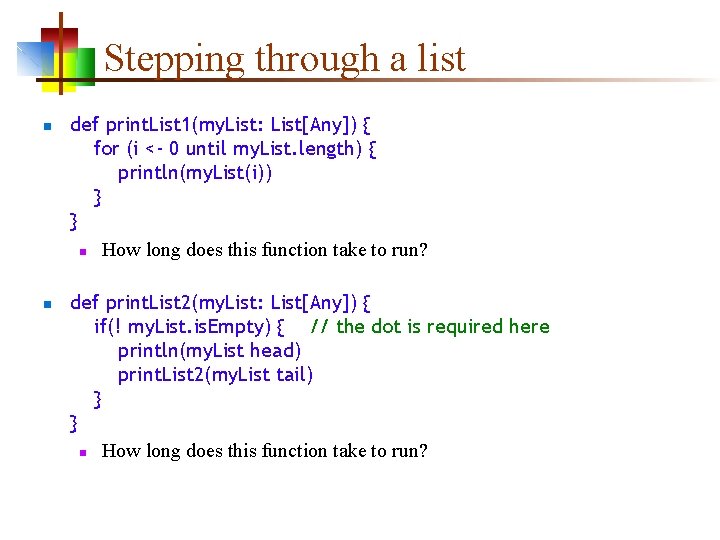 Stepping through a list

def printList1(myList: List[Any]) {
for (i <- 0 until myList.length) {
println(myList(i))
}
}

How long does this function take to run?

def printList2(myList: List[Any]) {
if(! myList.isEmpty) { // the dot is required here
println(myList head)
printList2(myList tail)
}
}

How long does this function take to run?